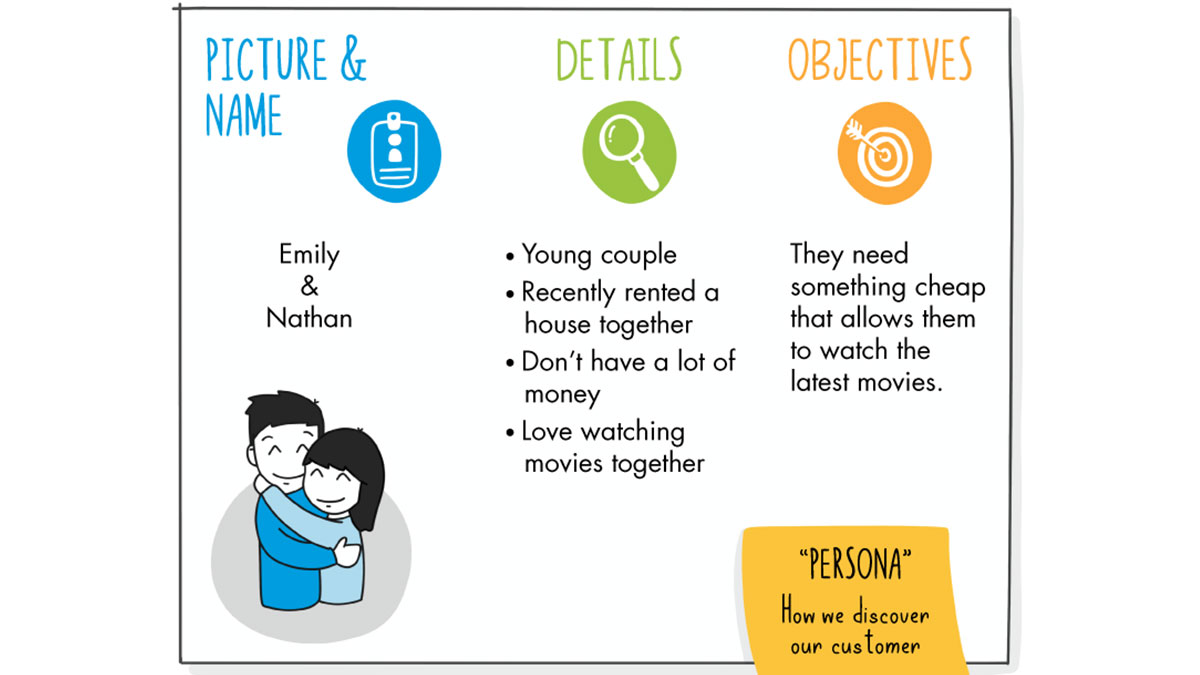 PICTURE & NAME

Emily
&
Nathan

DETAILS

• Young couple
• Recently rented a house together
• Don't have a lot of money
• Love watching movies together

OBJECTIVES

They need something cheap that allows them to watch the latest movies.

"PERSONA"
How we discover our customer